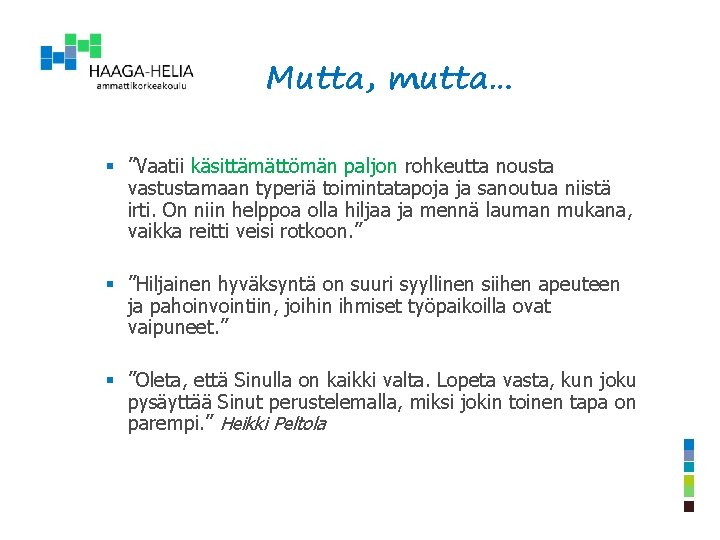 HAAGA-HELIA
ammattikorkeakoulu

Mutta, mutta…

▪ ”Vaatii käsittämättömän paljon rohkeutta nousta vastustamaan typeriä toimintatapoja ja sanoutua niistä irti. On niin helppoa olla hiljaa ja mennä lauman mukana, vaikka reitti veisi rotkoon.”

▪ ”Hiljainen hyväksyntä on suuri syyllinen siihen apeuteen ja pahoinvointiin, joihin ihmiset työpaikoilla ovat vaipuneet.”

▪ ”Oleta, että Sinulla on kaikki valta. Lopeta vasta, kun joku pysäyttää Sinut perustelemalla, miksi jokin toinen tapa on parempi.” Heikki Peltola